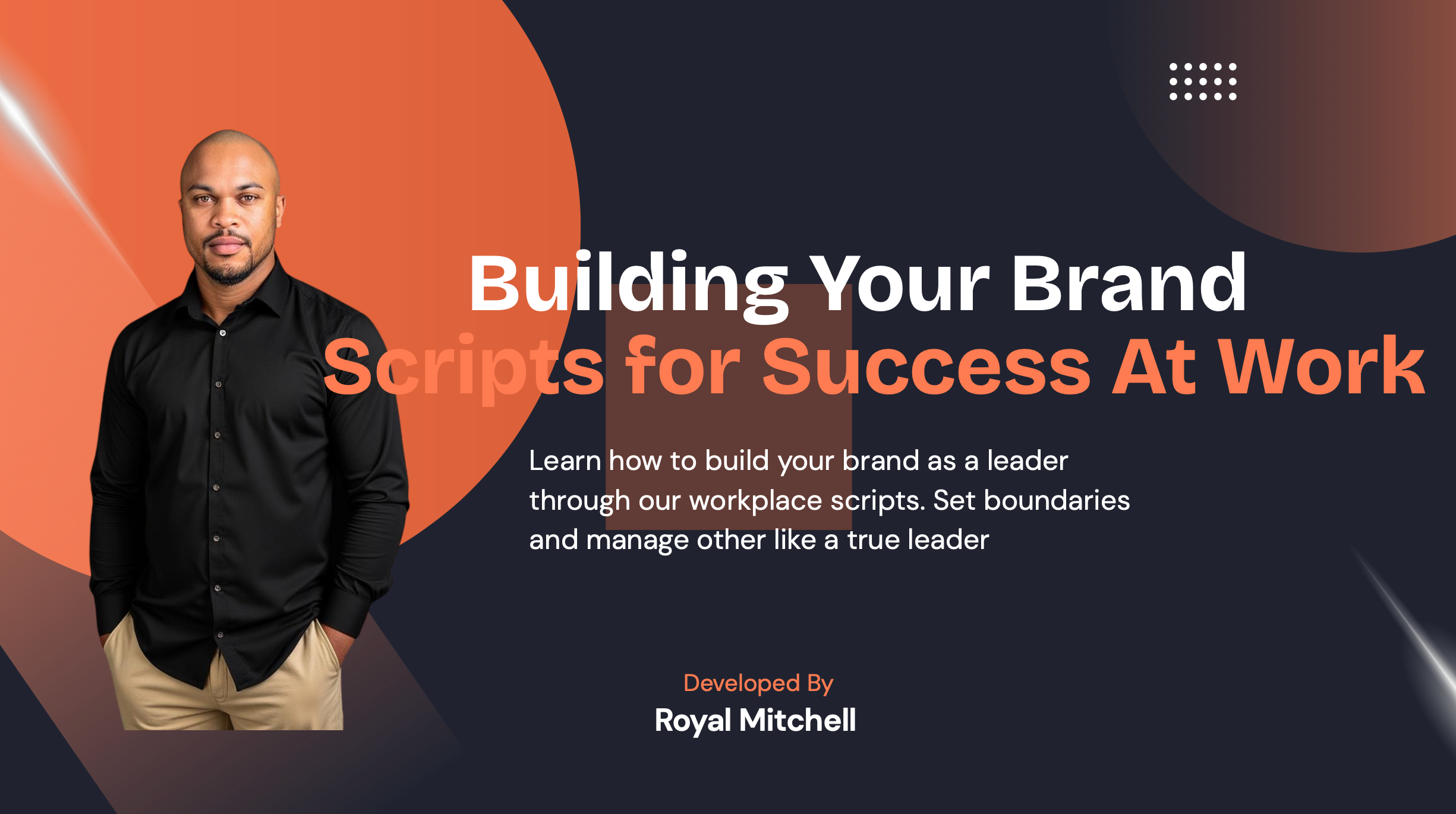 Building Your Brand
Scripts for Success At Work

Learn how to build your brand as a leader through our workplace scripts. Set boundaries and manage other like a true leader

Developed By
Royal Mitchell